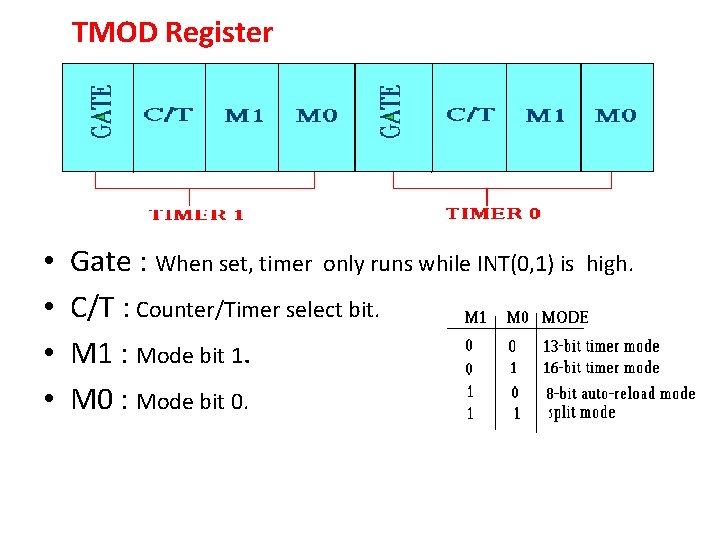 TMOD Register

| GATE | C/T | M1 | M0 | GATE | C/T | M1 | M0 |
|---|---|---|---|---|---|---|---|

TIMER 1

TIMER 0

• Gate : When set, timer only runs while INT(0,1) is high.

• C/T : Counter/Timer select bit.

• M1 : Mode bit 1.

• M0 : Mode bit 0.

| M1 | M0 | MODE |
|---|---|---|
| 0 | 0 | 13-bit timer mode |
| 0 | 1 | 16-bit timer mode |
| 1 | 0 | 8-bit auto-reload mode |
| 1 | 1 | split mode |